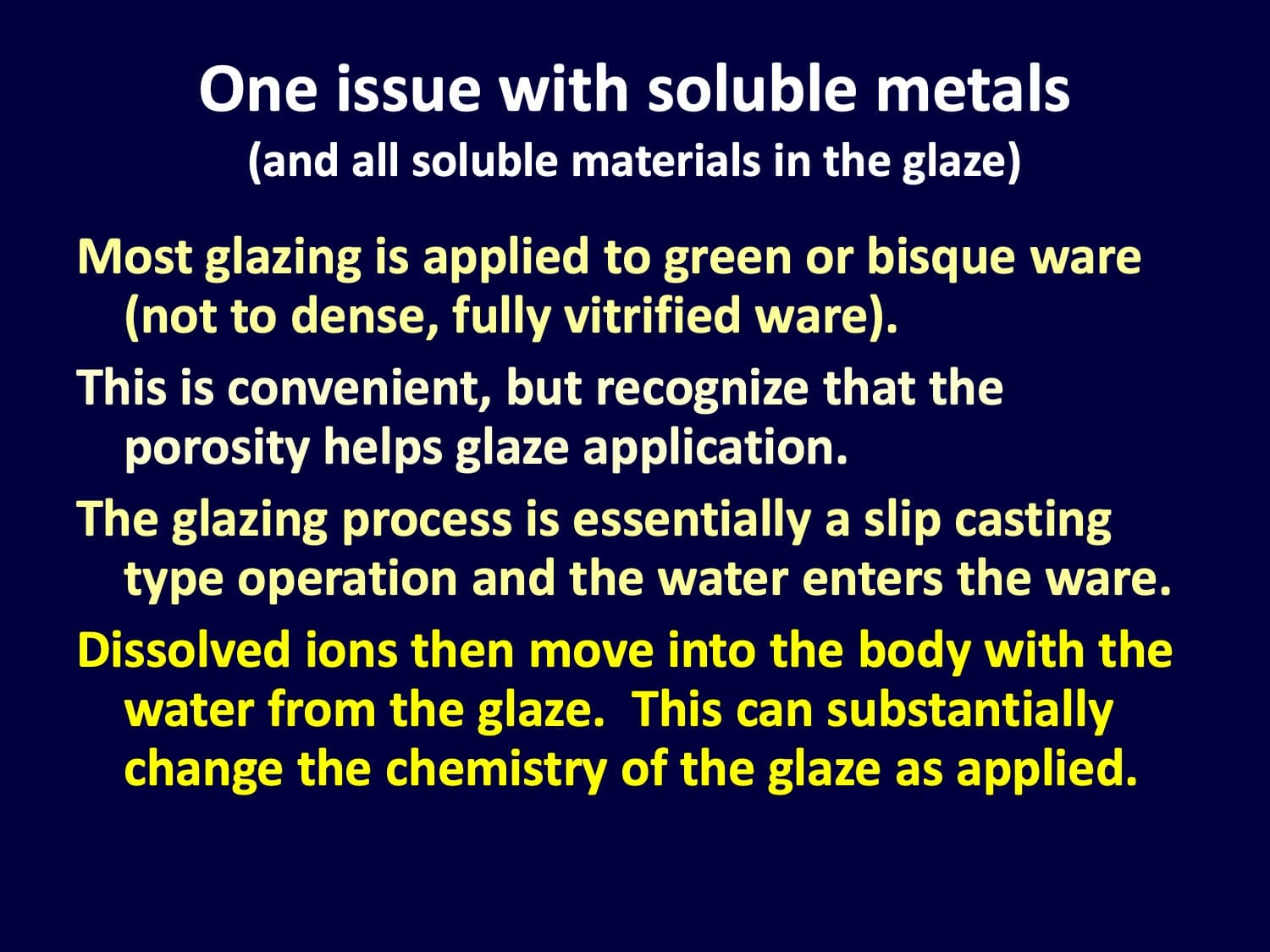 One issue with soluble metals
(and all soluble materials in the glaze)

Most glazing is applied to green or bisque ware (not to dense, fully vitrified ware).

This is convenient, but recognize that the porosity helps glaze application.

The glazing process is essentially a slip casting type operation and the water enters the ware.

Dissolved ions then move into the body with the water from the glaze. This can substantially change the chemistry of the glaze as applied.